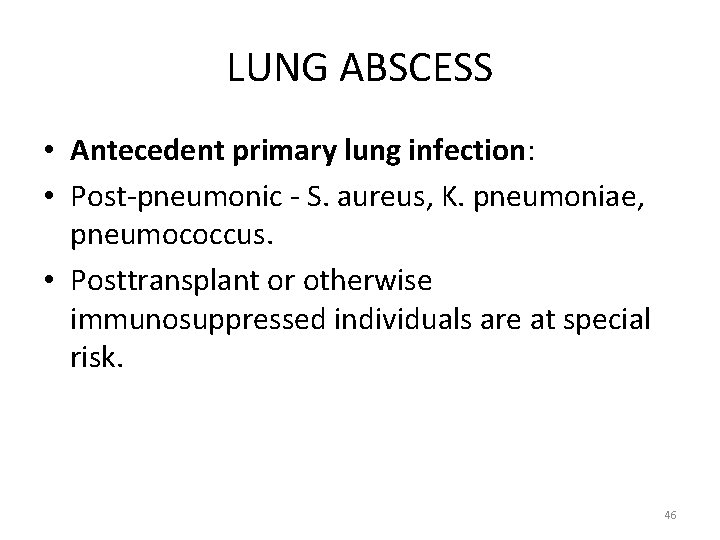 LUNG ABSCESS

• Antecedent primary lung infection:
• Post-pneumonic - S. aureus, K. pneumoniae, pneumococcus.
• Posttransplant or otherwise immunosuppressed individuals are at special risk.

46